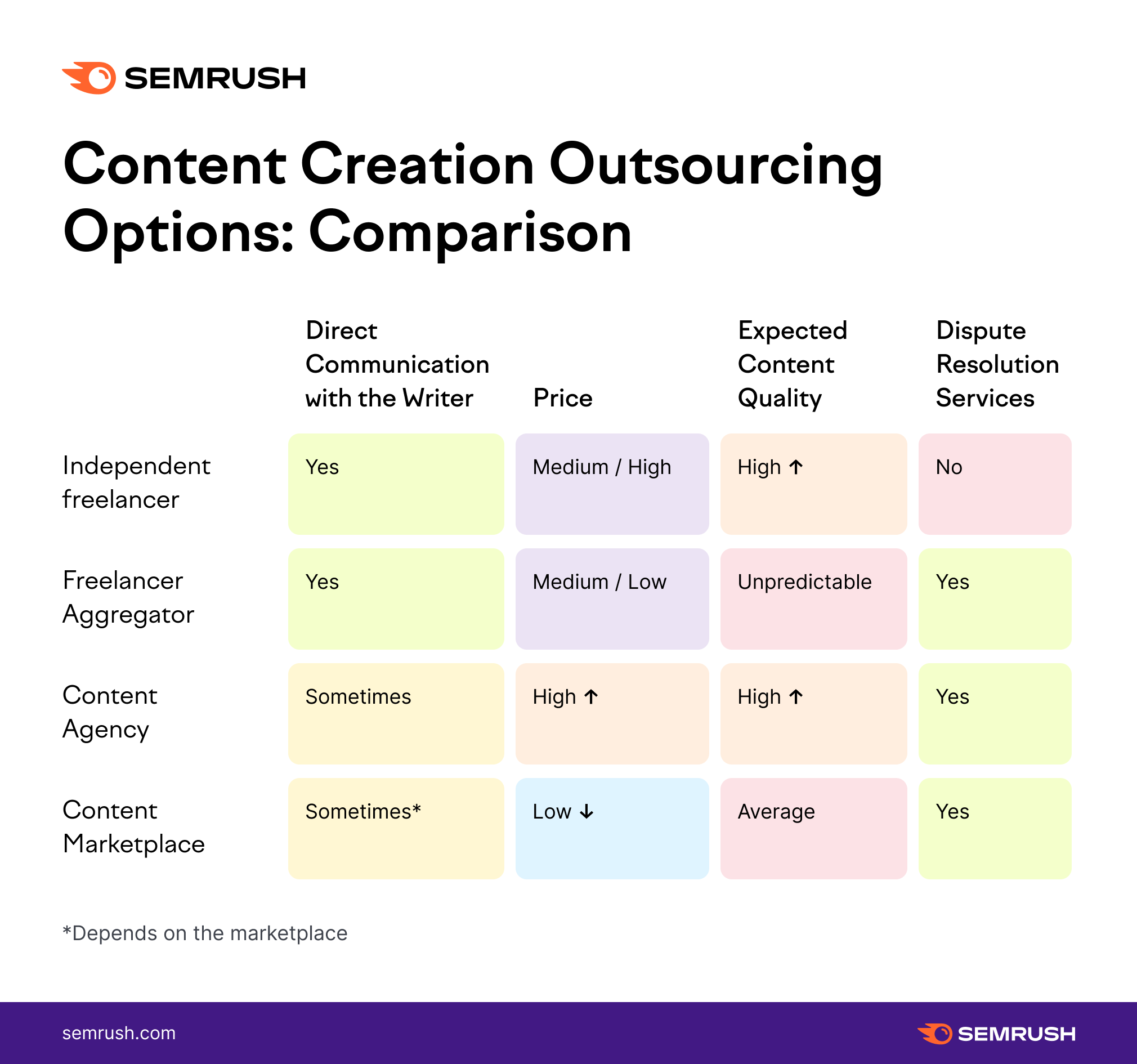 SEMRUSH

Content Creation Outsourcing Options: Comparison

| | Direct Communication with the Writer | Price | Expected Content Quality | Dispute Resolution Services |
|---|---|---|---|---|
| Independent freelancer | Yes | Medium / High | High ↑ | No |
| Freelancer Aggregator | Yes | Medium / Low | Unpredictable | Yes |
| Content Agency | Sometimes | High ↑ | High ↑ | Yes |
| Content Marketplace | Sometimes* | Low ↓ | Average | Yes |

*Depends on the marketplace

semrush.com

SEMRUSH